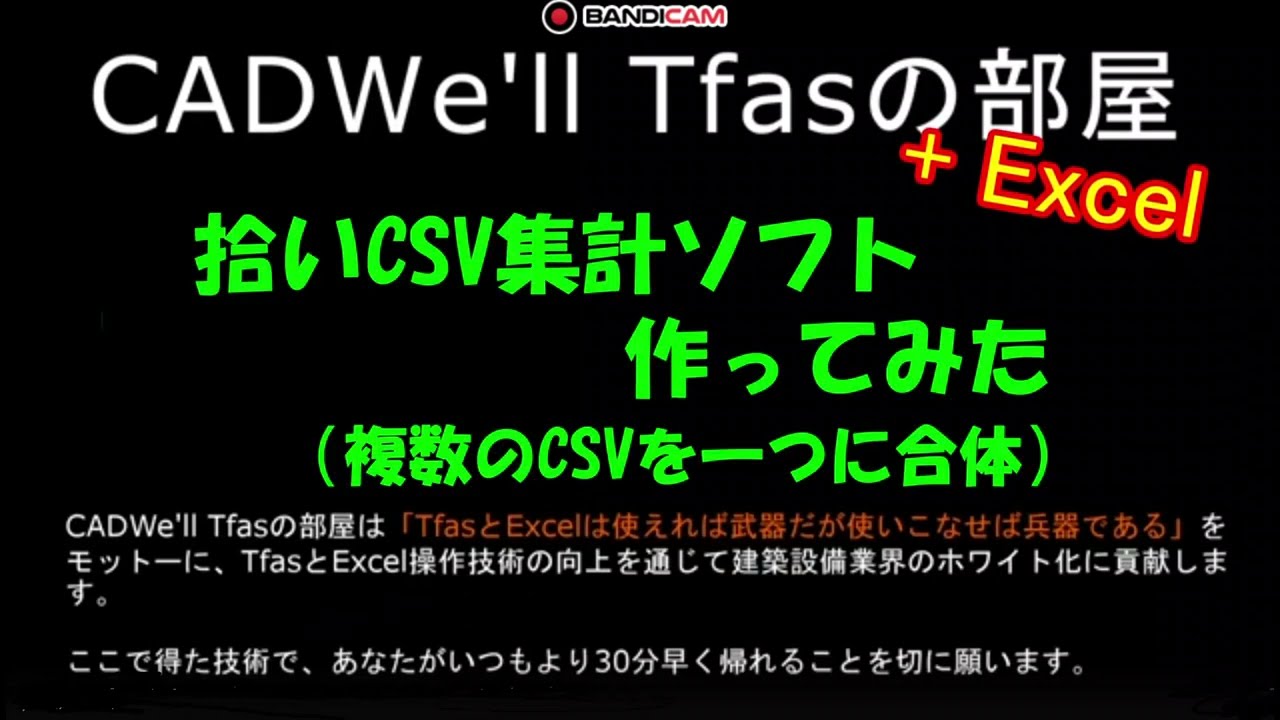 BANDICAM

CADWe'll Tfasの部屋

+ Excel

拾いCSV集計ソフト
作ってみた
(複数のCSVを一つに合体)

CADWe'll Tfasの部屋は「TfasとExcelは使えれば武器だが使いこなせば兵器である」をモットーに、TfasとExcel操作技術の向上を通じて建築設備業界のホワイト化に貢献します。

ここで得た技術で、あなたがいつもより30分早く帰れることを切に願います。